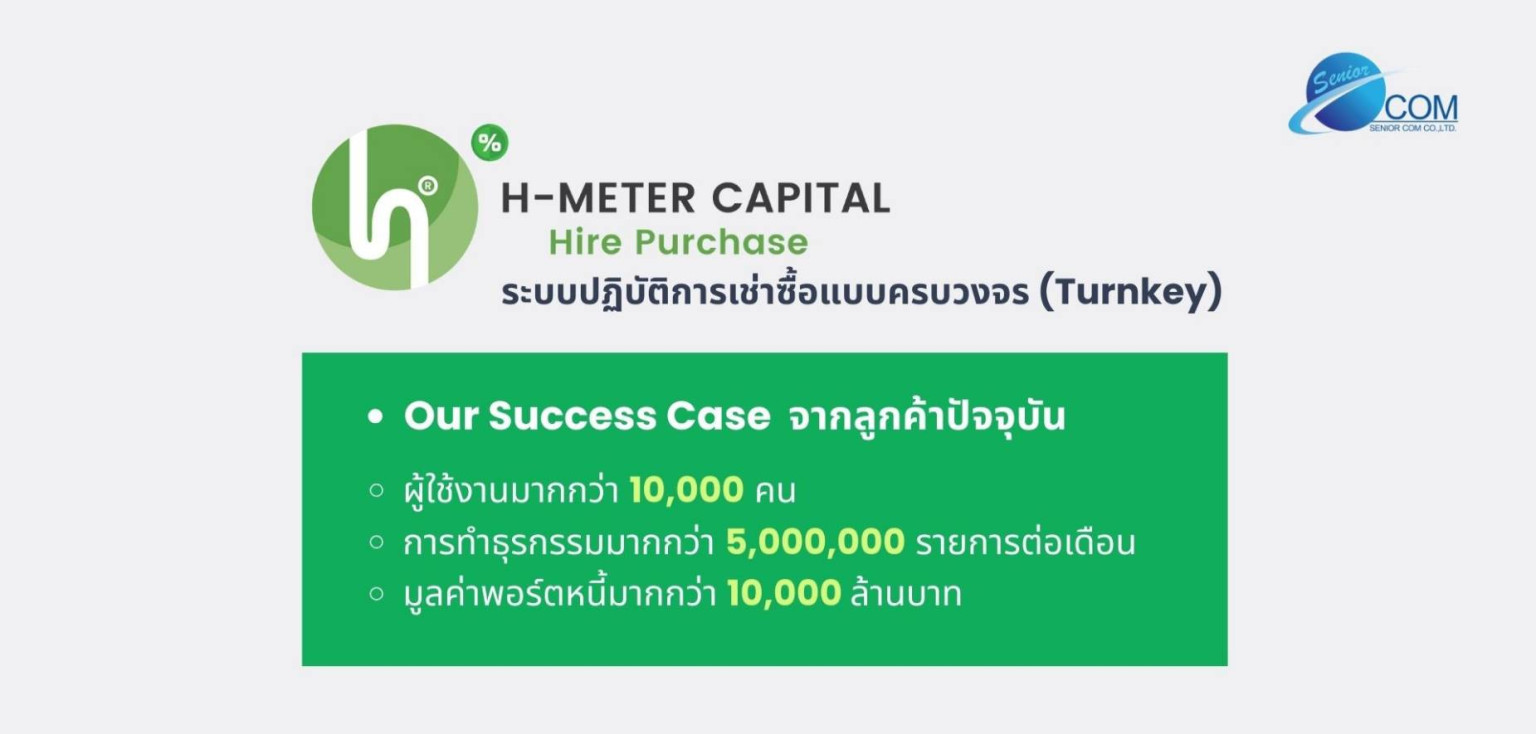 Senior COM
SENIOR COM CO.,LTD.

%

H-METER CAPITAL
Hire Purchase
ระบบปฏิบัติการเช่าซื้อแบบครบวงจร (Turnkey)

• Our Success Case จากลูกค้าปัจจุบัน
○ ผู้ใช้งานมากกว่า 10,000 คน
○ การทำธุรกรรมมากกว่า 5,000,000 รายการต่อเดือน
○ มูลค่าพอร์ตหนี้มากกว่า 10,000 ล้านบาท